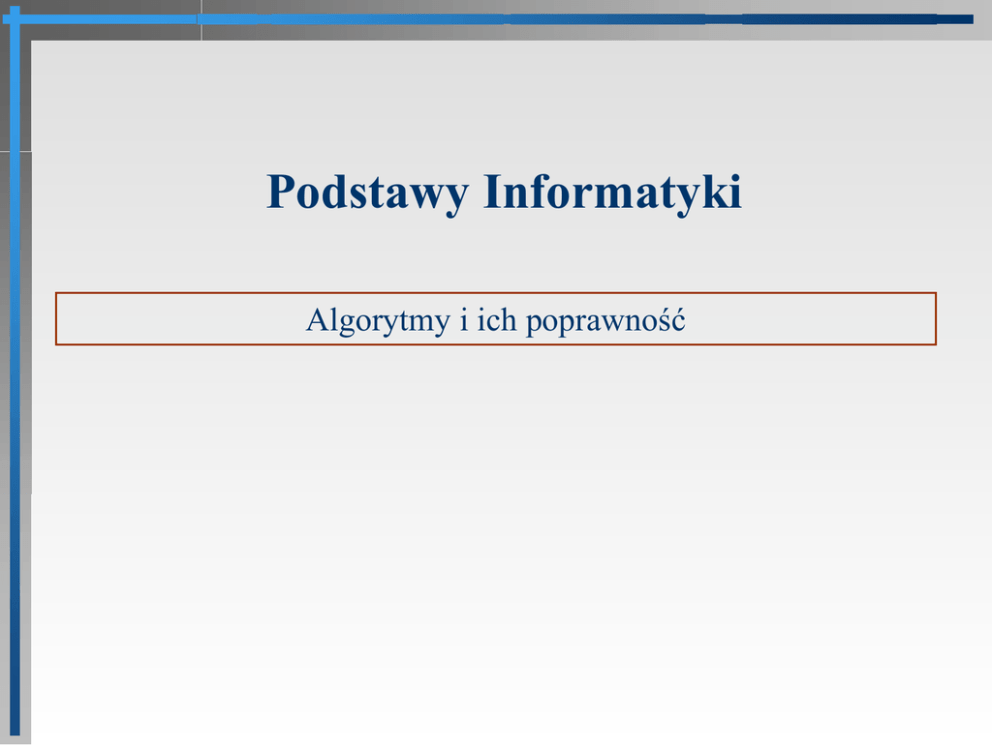 Podstawy Informatyki

Algorytmy i ich poprawność